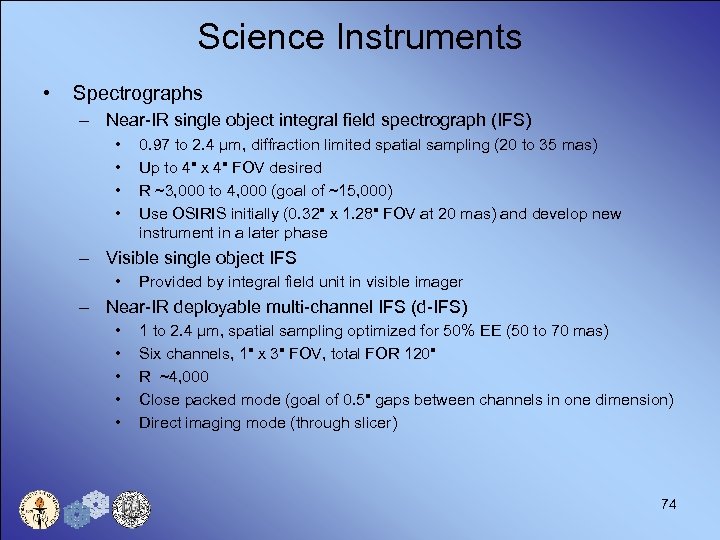 Science Instruments

• Spectrographs

– Near-IR single object integral field spectrograph (IFS)

• 0.97 to 2.4 μm, diffraction limited spatial sampling (20 to 35 mas)

• Up to 4" x 4" FOV desired

• R ~3,000 to 4,000 (goal of ~15,000)

• Use OSIRIS initially (0.32" x 1.28" FOV at 20 mas) and develop new instrument in a later phase

– Visible single object IFS

• Provided by integral field unit in visible imager

– Near-IR deployable multi-channel IFS (d-IFS)

• 1 to 2.4 μm, spatial sampling optimized for 50% EE (50 to 70 mas)

• Six channels, 1" x 3" FOV, total FOR 120"

• R ~4,000

• Close packed mode (goal of 0.5" gaps between channels in one dimension)

• Direct imaging mode (through slicer)

74